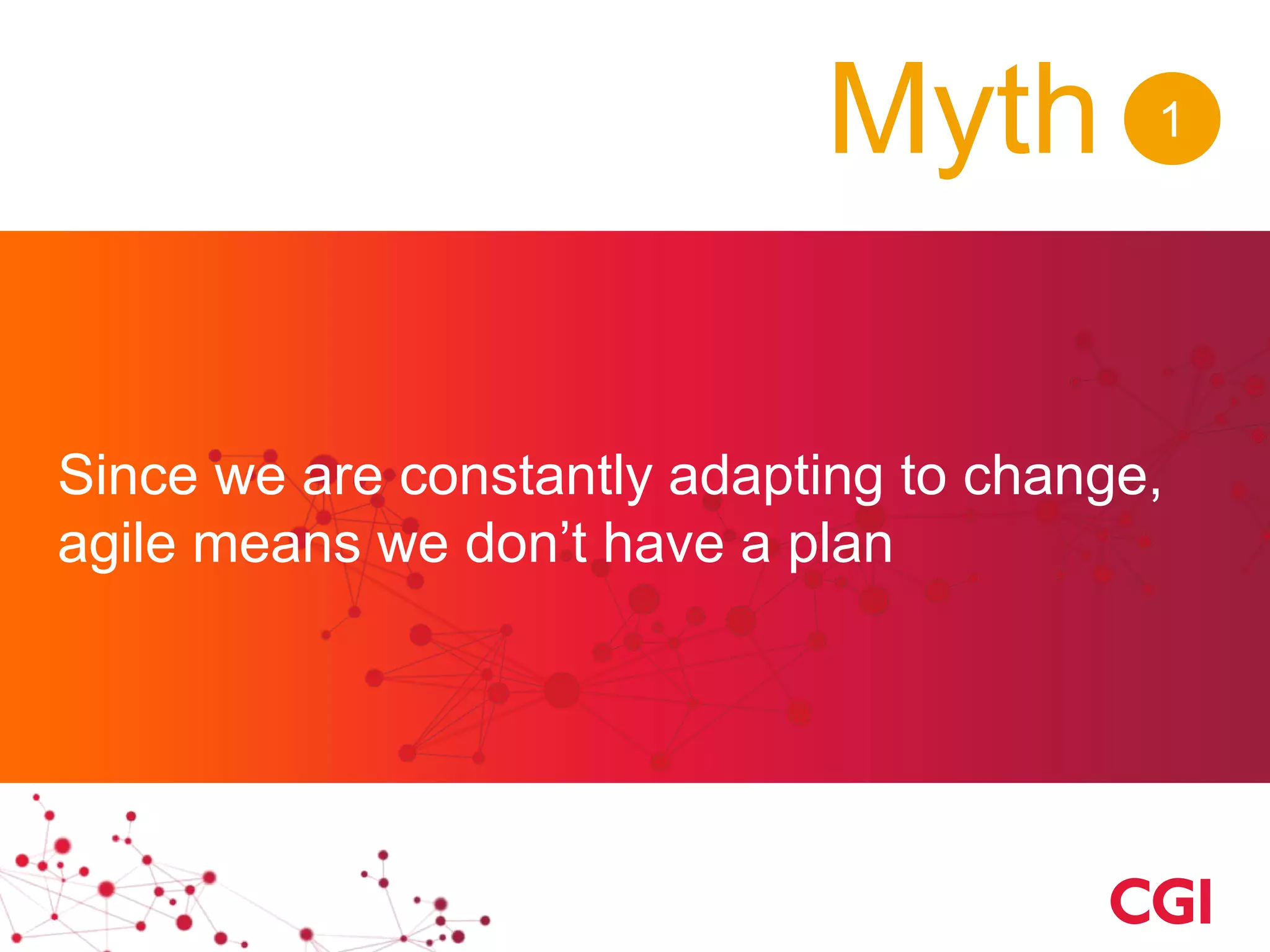 Myth 1

Since we are constantly adapting to change, agile means we don’t have a plan

CGI